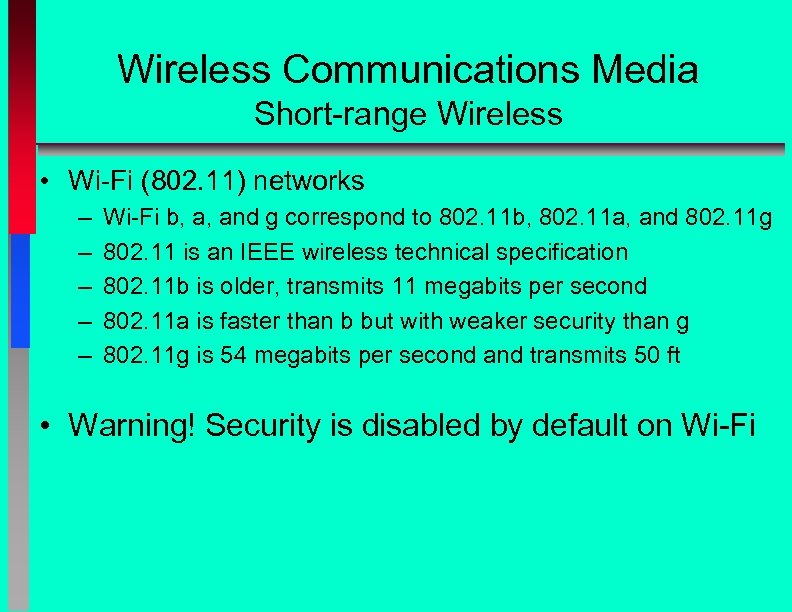 Wireless Communications Media
Short-range Wireless

• Wi-Fi (802.11) networks
– Wi-Fi b, a, and g correspond to 802.11b, 802.11a, and 802.11g
– 802.11 is an IEEE wireless technical specification
– 802.11b is older, transmits 11 megabits per second
– 802.11a is faster than b but with weaker security than g
– 802.11g is 54 megabits per second and transmits 50 ft

• Warning! Security is disabled by default on Wi-Fi